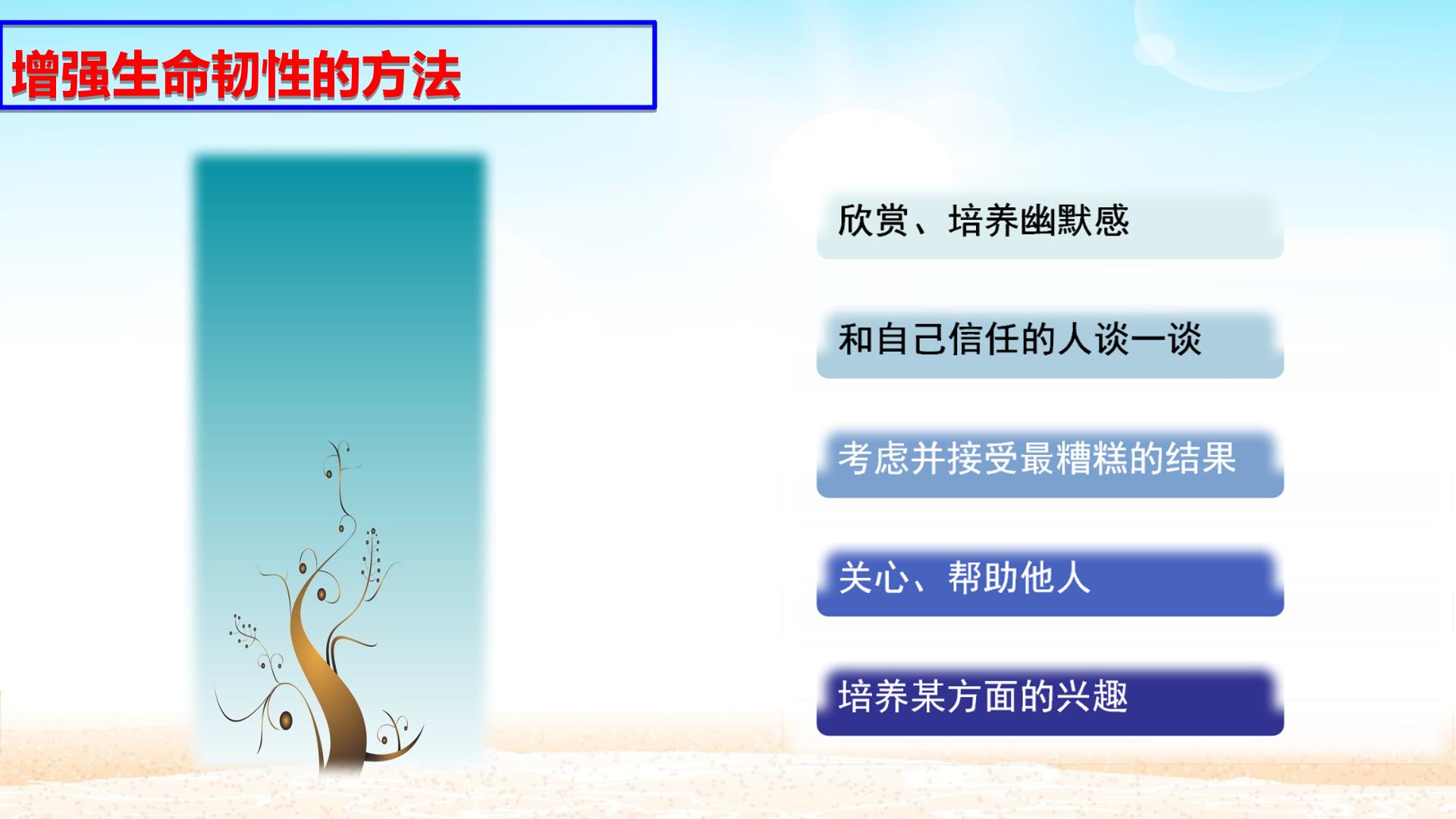 增强生命韧性的方法

欣赏、培养幽默感

和自己信任的人谈一谈

考虑并接受最糟糕的结果

关心、帮助他人

培养某方面的兴趣